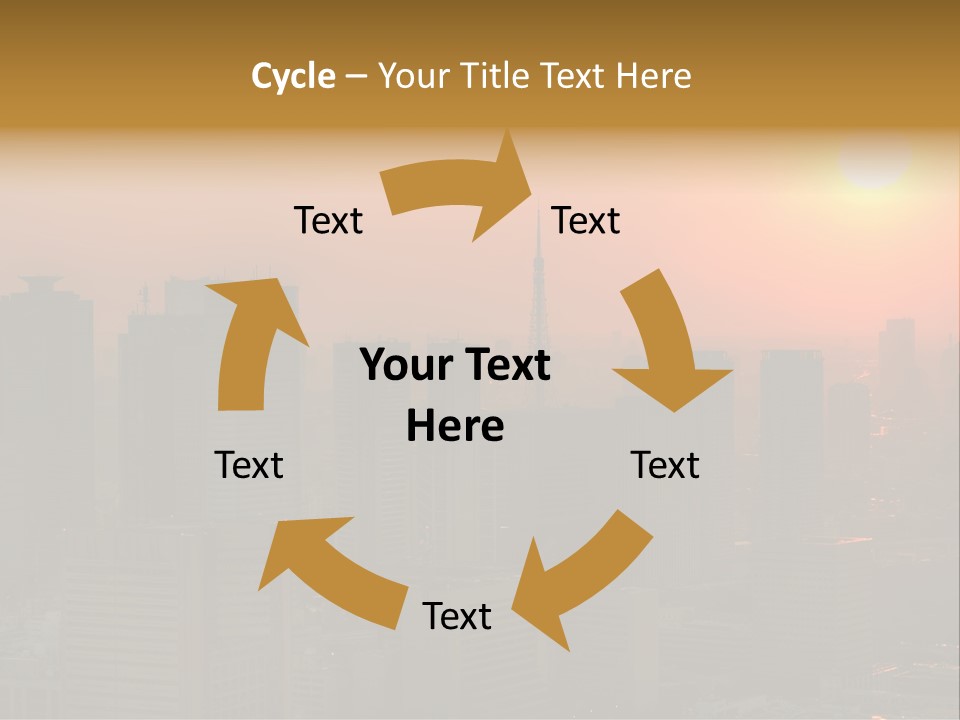 Cycle – Your Title Text Here

Text

Text

Your Text Here

Text

Text

Text